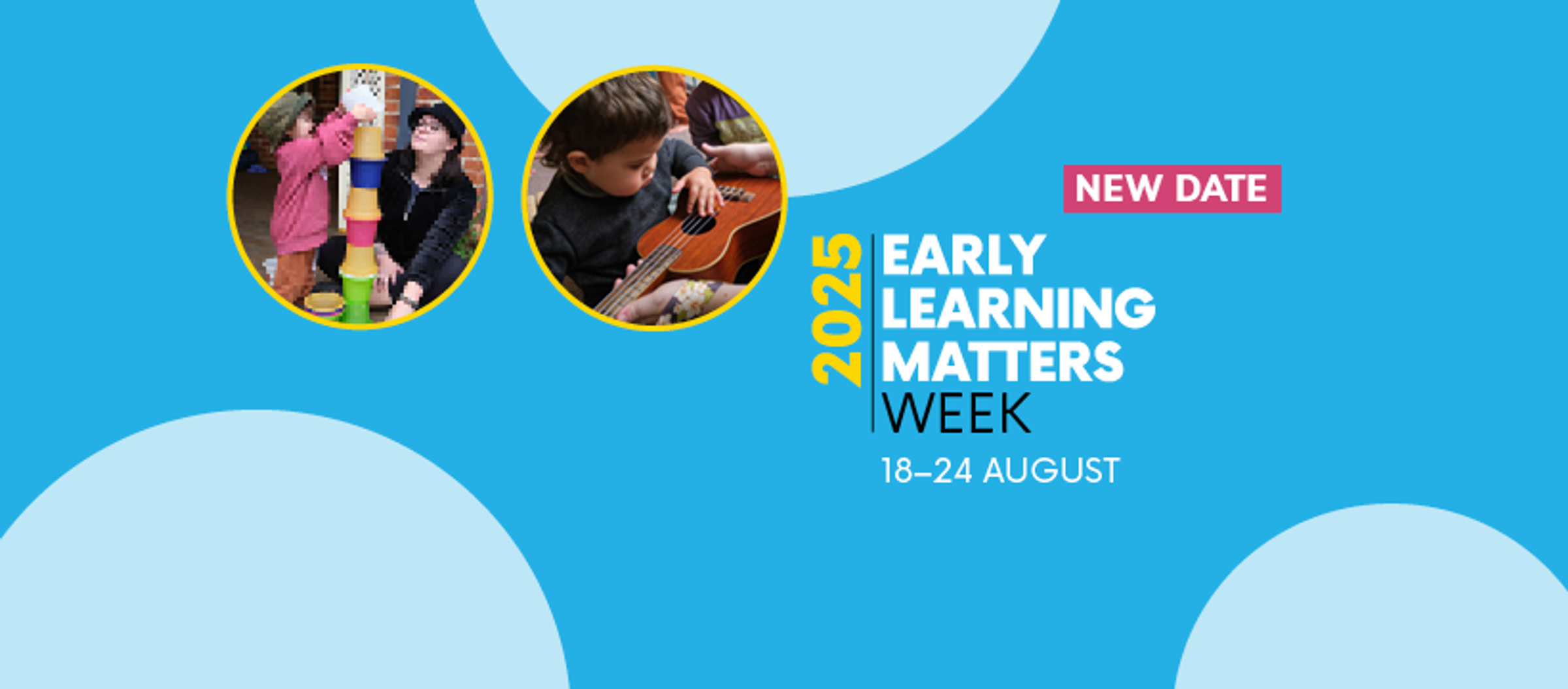 NEW DATE

2025

EARLY LEARNING MATTERS WEEK

18–24 AUGUST